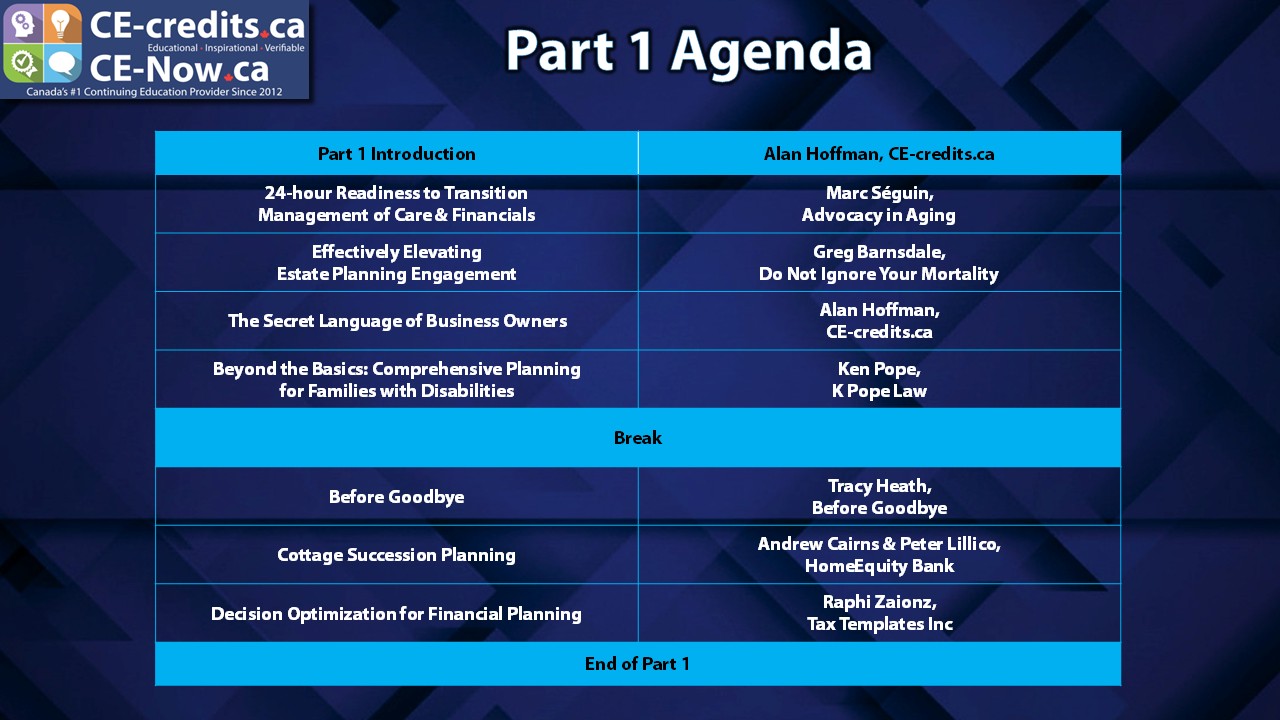 CE-credits.ca
Educational • Inspirational • Verifiable
CE-Now.ca
Canada's #1 Continuing Education Provider Since 2012

Part 1 Agenda

| Part 1 Introduction | Alan Hoffman, CE-credits.ca |
|---|---|
| 24-hour Readiness to Transition Management of Care & Financials | Marc Séguin, Advocacy in Aging |
| Effectively Elevating Estate Planning Engagement | Greg Barnsdale, Do Not Ignore Your Mortality |
| The Secret Language of Business Owners | Alan Hoffman, CE-credits.ca |
| Beyond the Basics: Comprehensive Planning for Families with Disabilities | Ken Pope, K Pope Law |
| Break | |
| Before Goodbye | Tracy Heath, Before Goodbye |
| Cottage Succession Planning | Andrew Cairns & Peter Lillico, HomeEquity Bank |
| Decision Optimization for Financial Planning | Raphi Zaionz, Tax Templates Inc |
| End of Part 1 | |